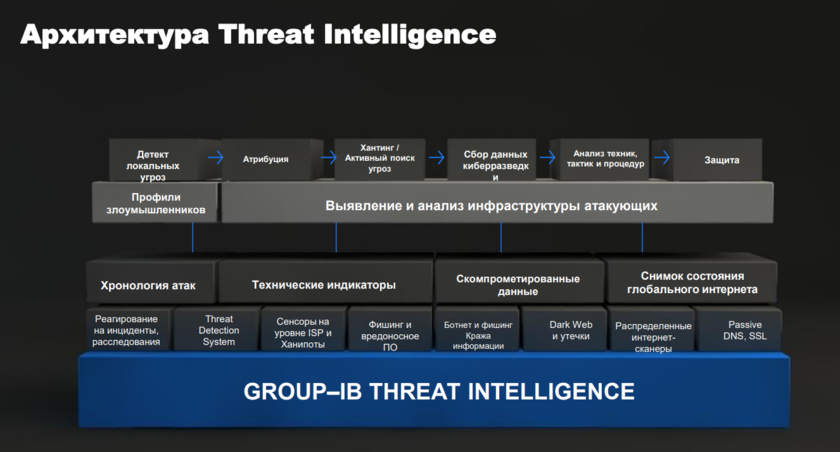 Архитектура Threat Intelligence

Детект локальных угроз

Атрибуция

Хантинг / Активный поиск угроз

Сбор данных киберразведк и

Анализ техник, тактик и процедур

Защита

Профили злоумышленников

Выявление и анализ инфраструктуры атакующих

Хронология атак

Технические индикаторы

Скомпрометированные данные

Снимок состояния глобального интернета

Реагирование на инциденты, расследования

Threat Detection System

Сенсоры на уровне ISP и Ханипоты

Фишинг и вредоносное ПО

Ботнет и фишинг Кража информации

Dark Web и утечки

Распределенные интернет-сканеры

Passive DNS, SSL

GROUP–IB THREAT INTELLIGENCE